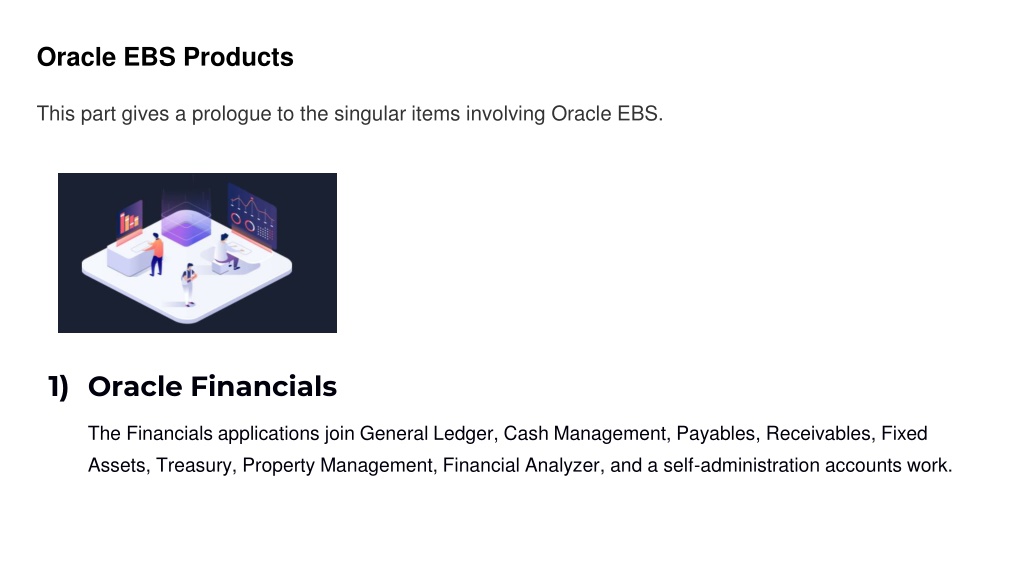 Oracle EBS Products

This part gives a prologue to the singular items involving Oracle EBS.

1) Oracle Financials

The Financials applications join General Ledger, Cash Management, Payables, Receivables, Fixed Assets, Treasury, Property Management, Financial Analyzer, and a self-administration accounts work.